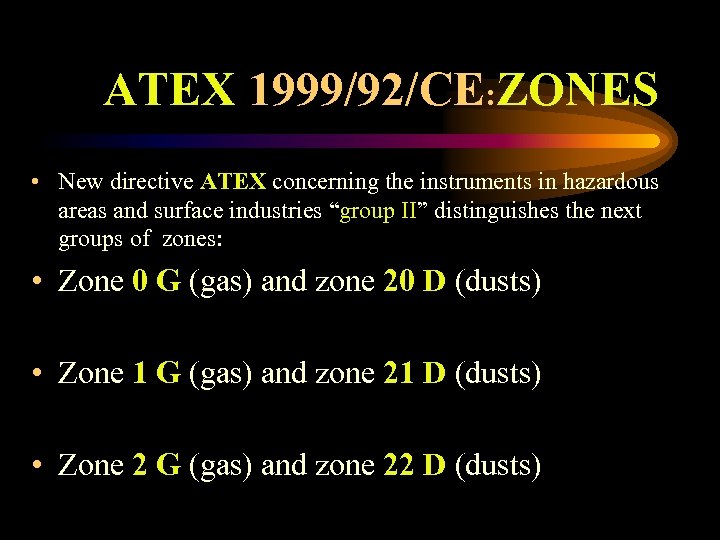 ATEX 1999/92/CE:ZONES

• New directive ATEX concerning the instruments in hazardous areas and surface industries “group II” distinguishes the next groups of zones:

• Zone 0 G (gas) and zone 20 D (dusts)

• Zone 1 G (gas) and zone 21 D (dusts)

• Zone 2 G (gas) and zone 22 D (dusts)